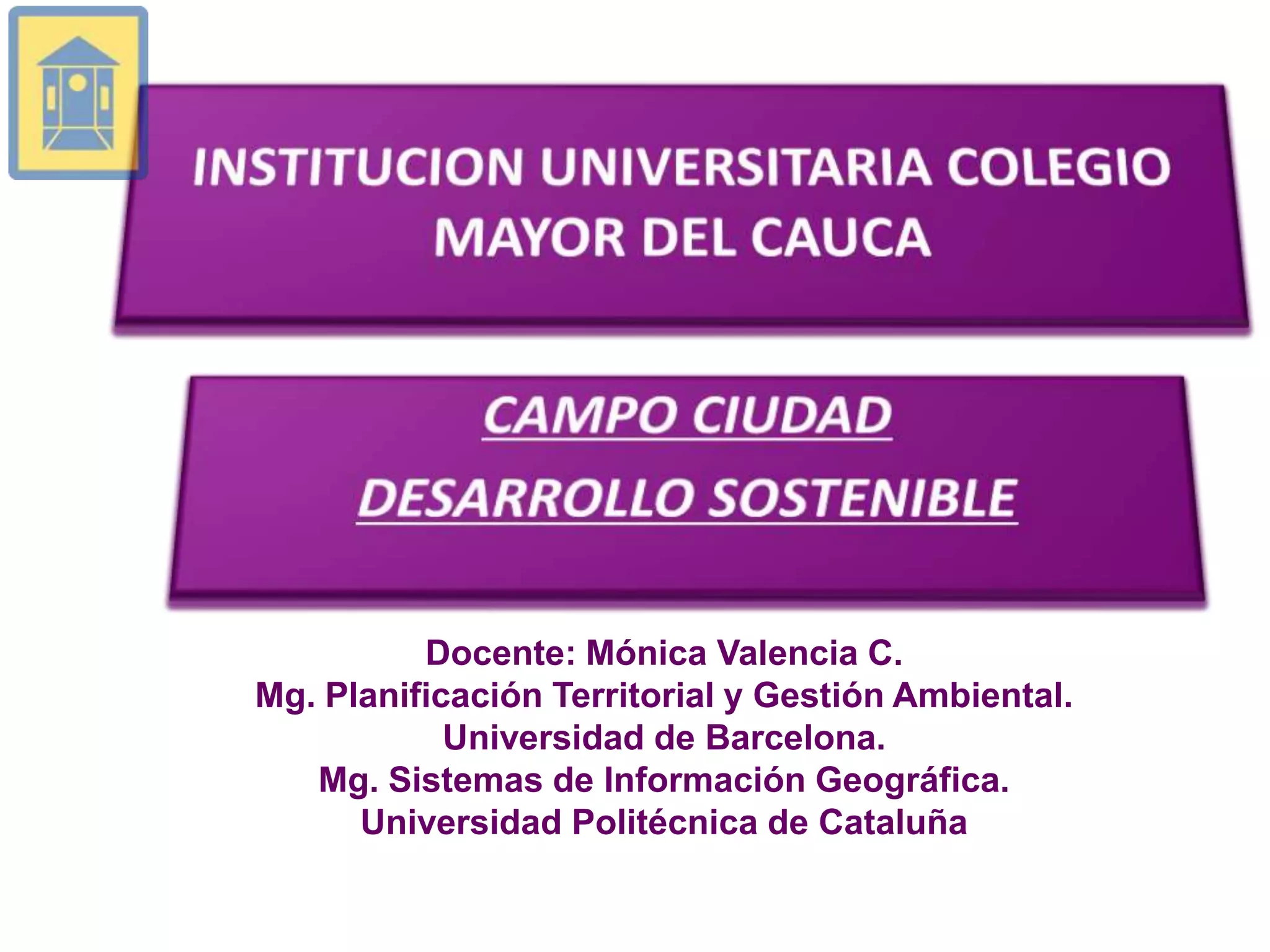 INSTITUCION UNIVERSITARIA COLEGIO MAYOR DEL CAUCA

CAMPO CIUDAD

DESARROLLO SOSTENIBLE

Docente: Mónica Valencia C.
Mg. Planificación Territorial y Gestión Ambiental.
Universidad de Barcelona.
Mg. Sistemas de Información Geográfica.
Universidad Politécnica de Cataluña